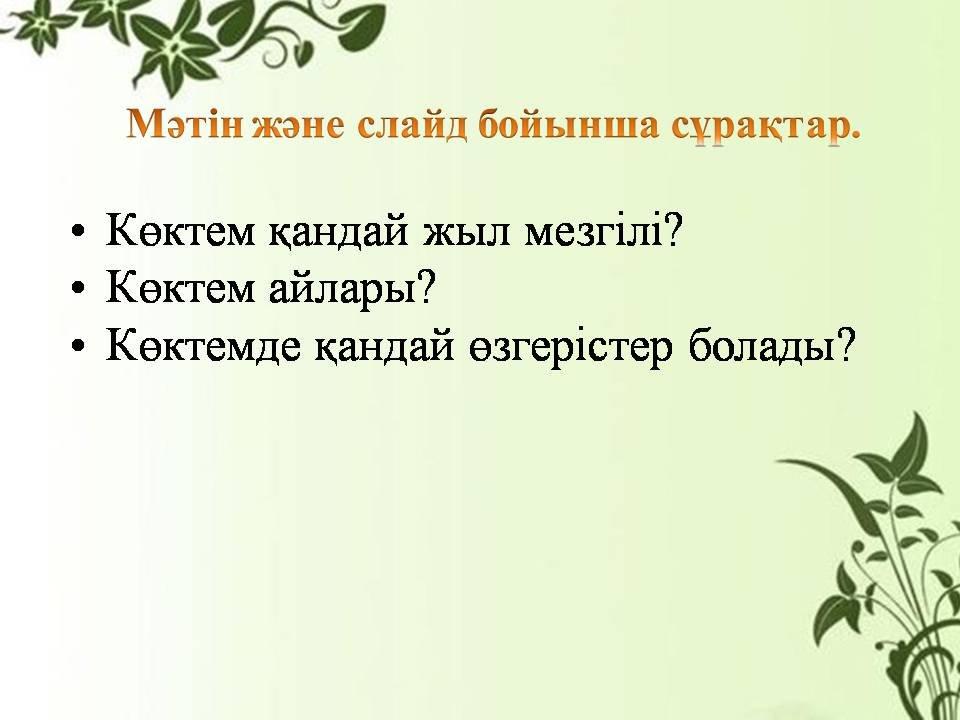 Мәтін және слайд бойынша сұрақтар.

• Көктем қандай жыл мезгілі?
• Көктем айлары?
• Көктемде қандай өзгерістер болады?